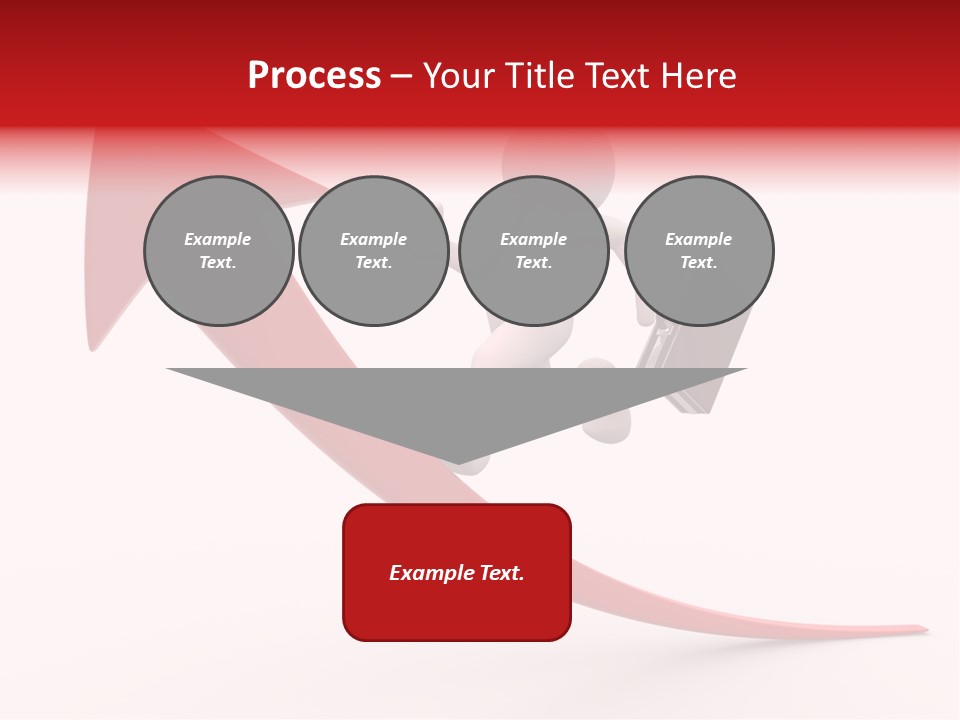 Process – Your Title Text Here

Example Text.

Example Text.

Example Text.

Example Text.

Example Text.